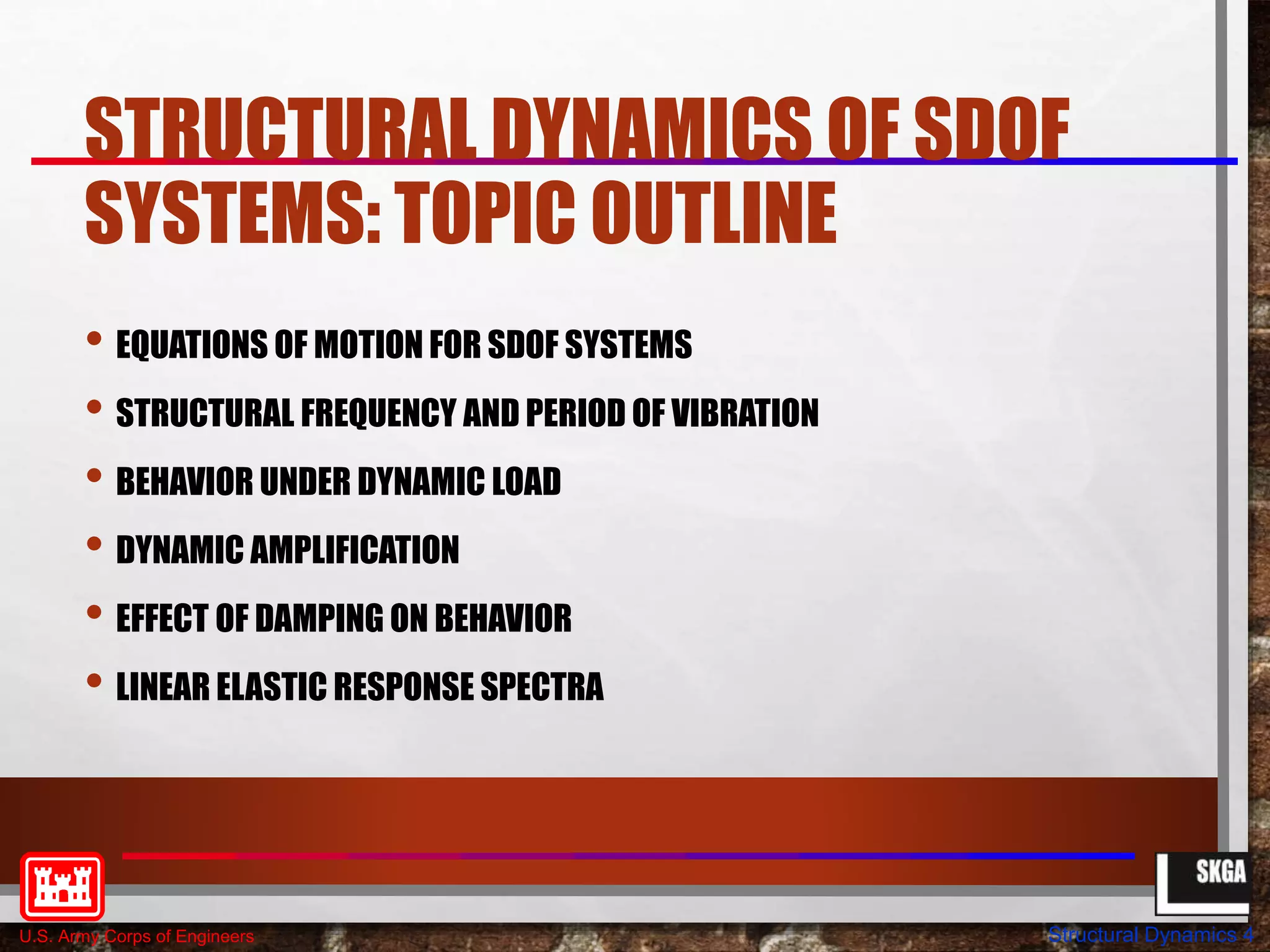 STRUCTURAL DYNAMICS OF SDOF SYSTEMS: TOPIC OUTLINE

• EQUATIONS OF MOTION FOR SDOF SYSTEMS
• STRUCTURAL FREQUENCY AND PERIOD OF VIBRATION
• BEHAVIOR UNDER DYNAMIC LOAD
• DYNAMIC AMPLIFICATION
• EFFECT OF DAMPING ON BEHAVIOR
• LINEAR ELASTIC RESPONSE SPECTRA

SKGA

U.S. Army Corps of Engineers

Structural Dynamics 4